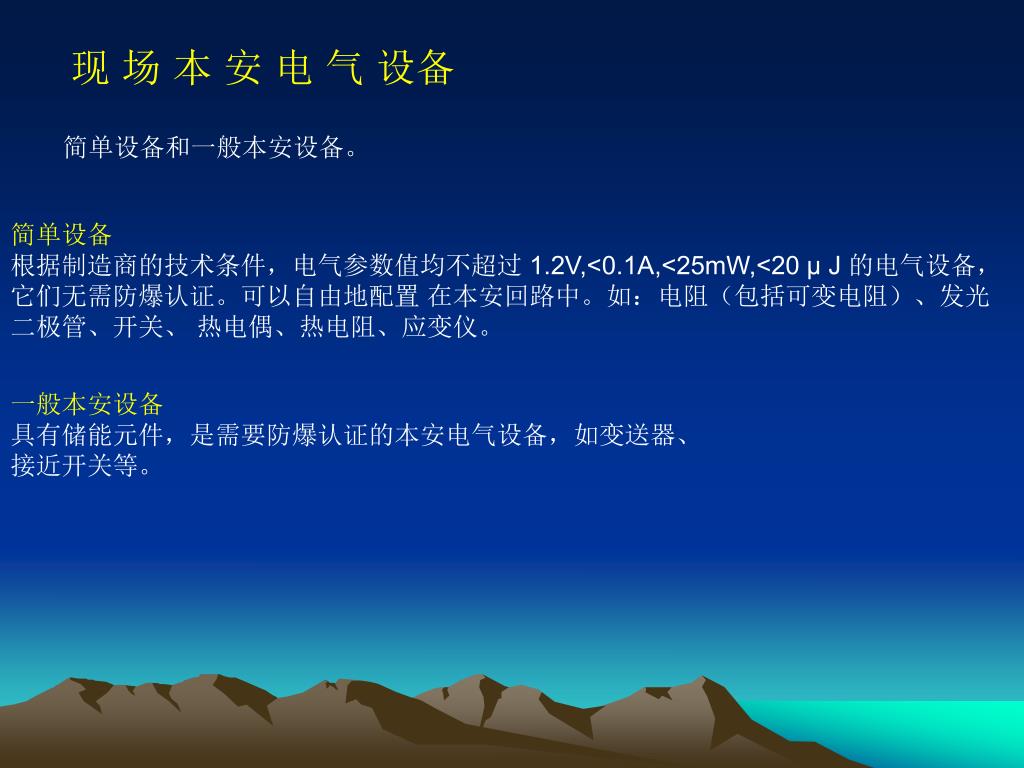 现 场 本 安 电 气 设备

简单设备和一般本安设备。

简单设备
根据制造商的技术条件，电气参数值均不超过 1.2V,<0.1A,<25mW,<20 μ J 的电气设备，它们无需防爆认证。可以自由地配置 在本安回路中。如：电阻（包括可变电阻）、发光二极管、开关、 热电偶、热电阻、应变仪。

一般本安设备
具有储能元件，是需要防爆认证的本安电气设备，如变送器、接近开关等。